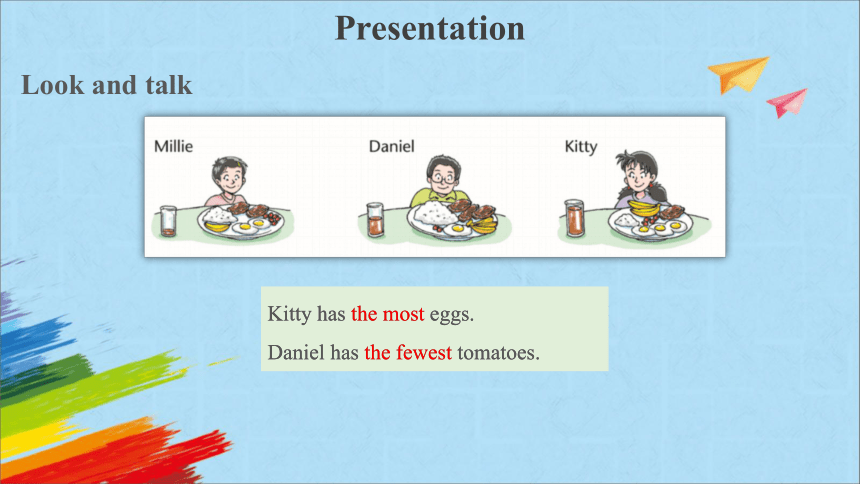 Presentation

Look and talk

Millie

Daniel

Kitty

Kitty has the most eggs.

Daniel has the fewest tomatoes.